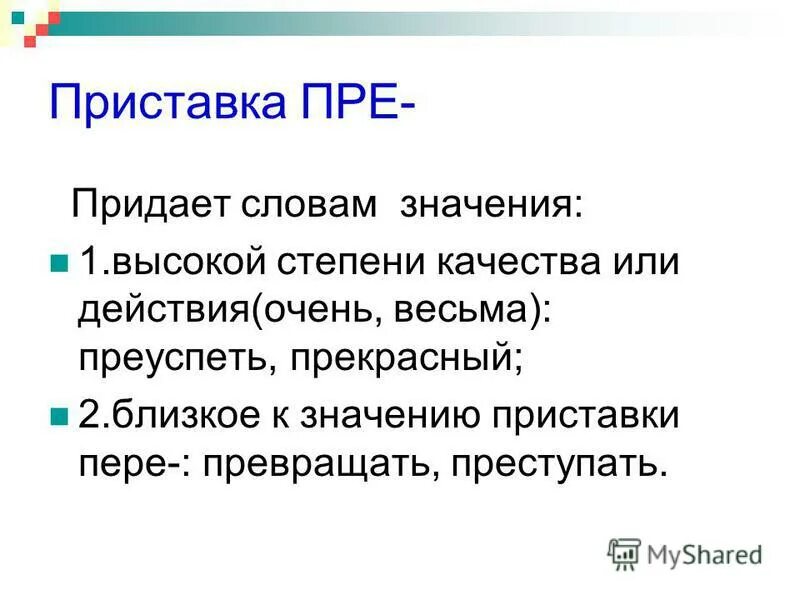 Приставка ПРЕ-

Придает словам значения:

1.высокой степени качества или действия(очень, весьма): преуспеть, прекрасный;

2.близкое к значению приставки пере-: превращать, преступать.

MyShared